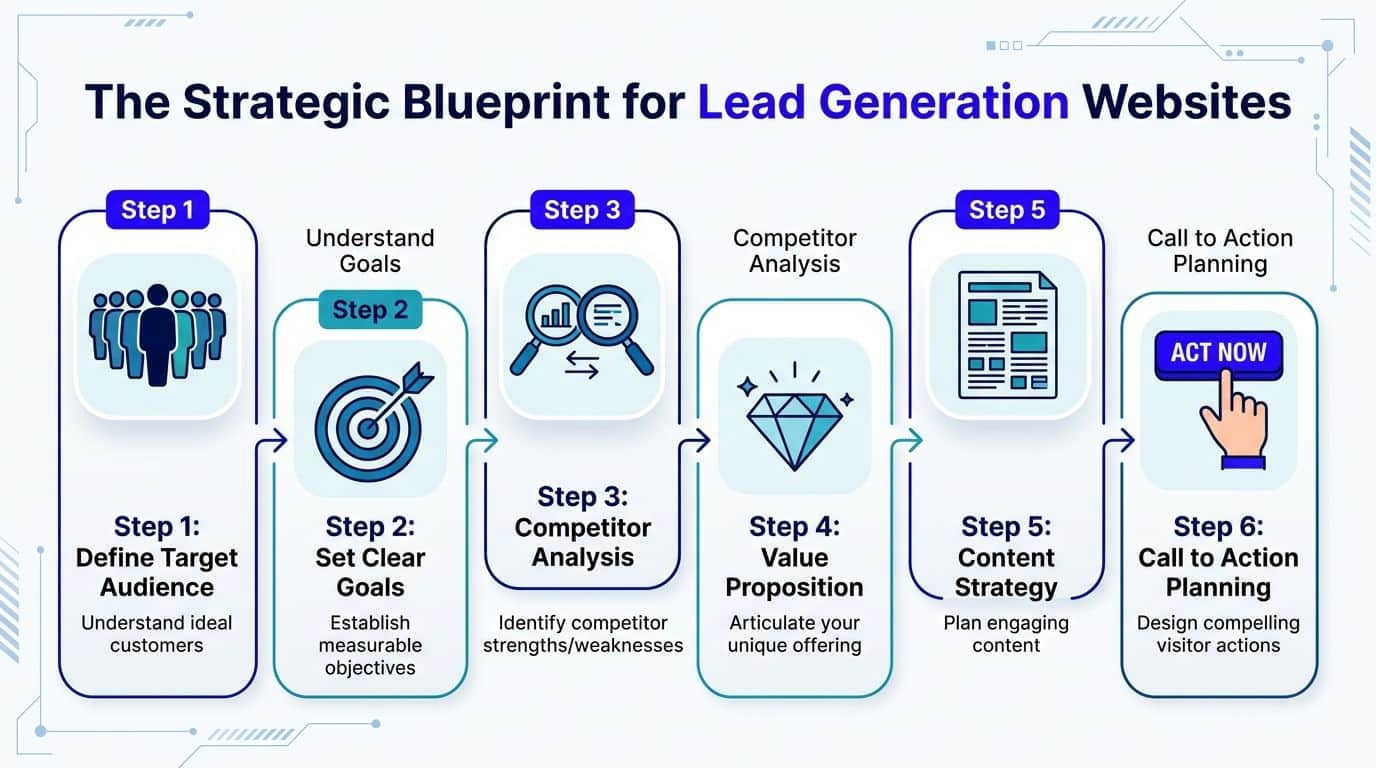 The Strategic Blueprint for Lead Generation Websites

Step 1

Step 1: Define Target Audience

Understand ideal customers

Understand Goals

Step 2

Step 2: Set Clear Goals

Establish measurable objectives

Step 3

Step 3: Competitor Analysis

Identify competitor strengths/weaknesses

Competitor Analysis

Step 4: Value Proposition

Articulate your unique offering

Step 5

Step 5: Content Strategy

Plan engaging content

Call to Action Planning

ACT NOW

Step 6: Call to Action Planning

Design compelling visitor actions